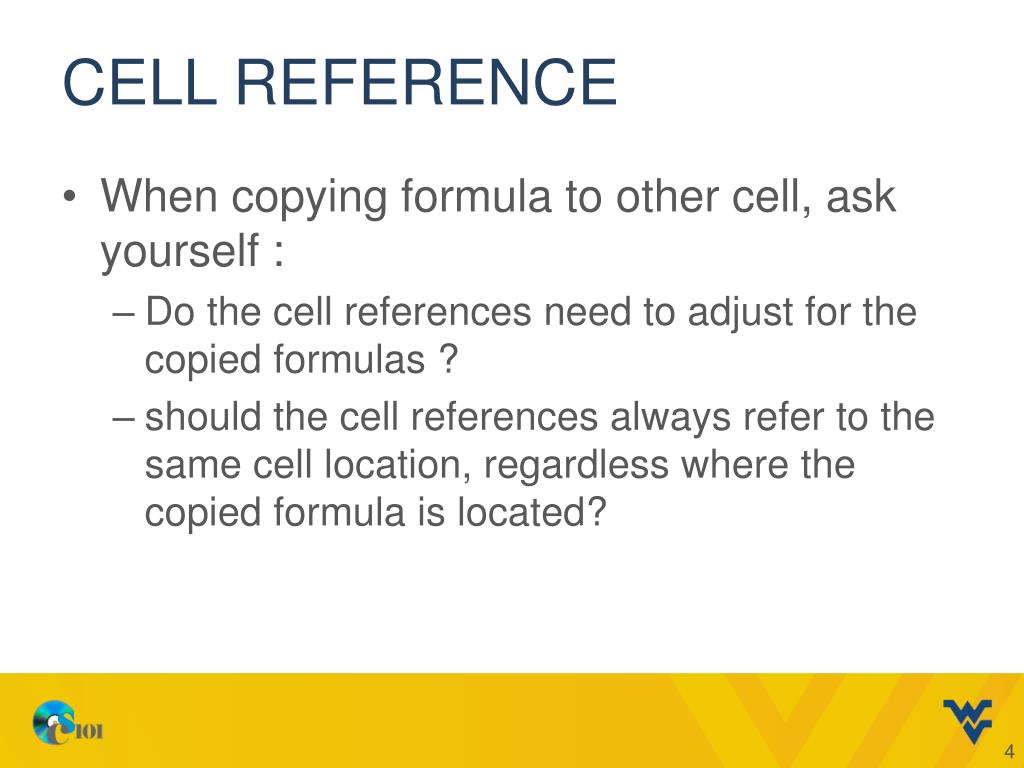 CELL REFERENCE

• When copying formula to other cell, ask yourself :
– Do the cell references need to adjust for the copied formulas ?
– should the cell references always refer to the same cell location, regardless where the copied formula is located?

CS101

4